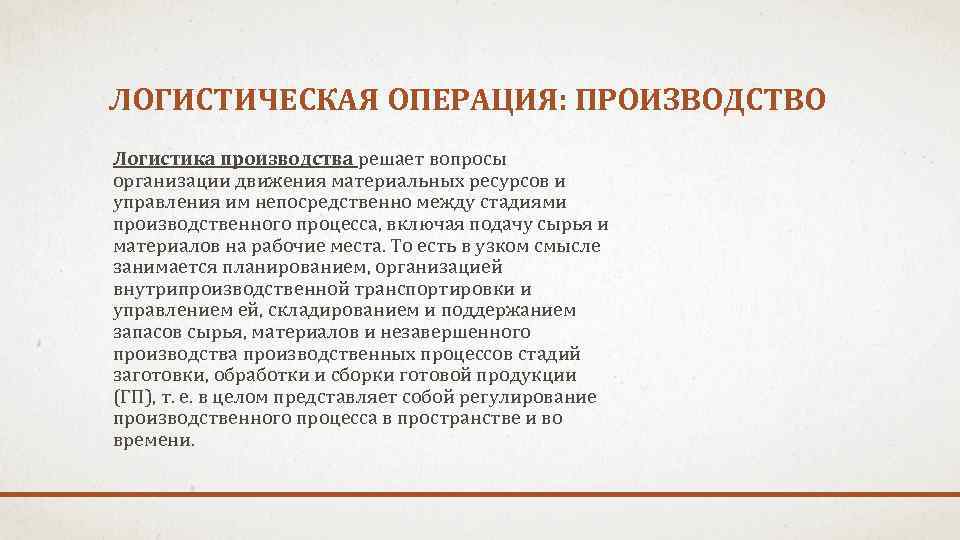 ЛОГИСТИЧЕСКАЯ ОПЕРАЦИЯ: ПРОИЗВОДСТВО

Логистика производства решает вопросы организации движения материальных ресурсов и управления им непосредственно между стадиями производственного процесса, включая подачу сырья и материалов на рабочие места. То есть в узком смысле занимается планированием, организацией внутрипроизводственной транспортировки и управлением ей, складированием и поддержанием запасов сырья, материалов и незавершенного производства производственных процессов стадий заготовки, обработки и сборки готовой продукции (ГП), т. е. в целом представляет собой регулирование производственного процесса в пространстве и во времени.